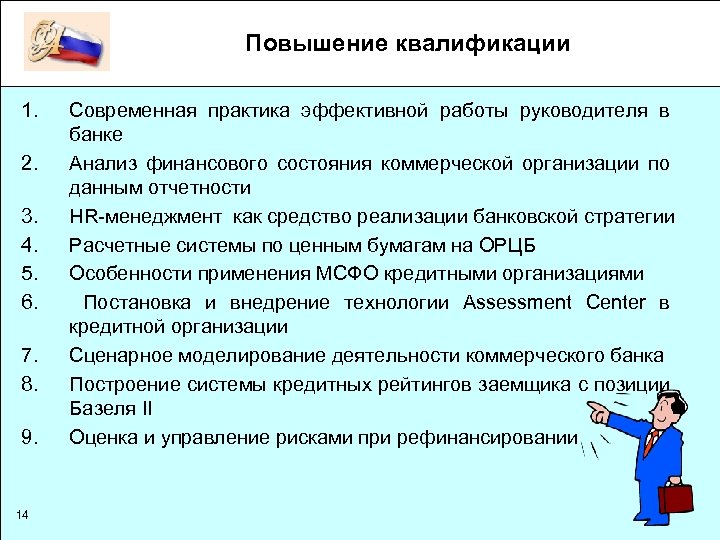 Повышение квалификации

1. Современная практика эффективной работы руководителя в банке
2. Анализ финансового состояния коммерческой организации по данным отчетности
3. HR-менеджмент как средство реализации банковской стратегии
4. Расчетные системы по ценным бумагам на ОРЦБ
5. Особенности применения МСФО кредитными организациями
6. Постановка и внедрение технологии Assessment Center в кредитной организации
7. Сценарное моделирование деятельности коммерческого банка
8. Построение системы кредитных рейтингов заемщика с позиции Базеля II
9. Оценка и управление рисками при рефинансировании

14